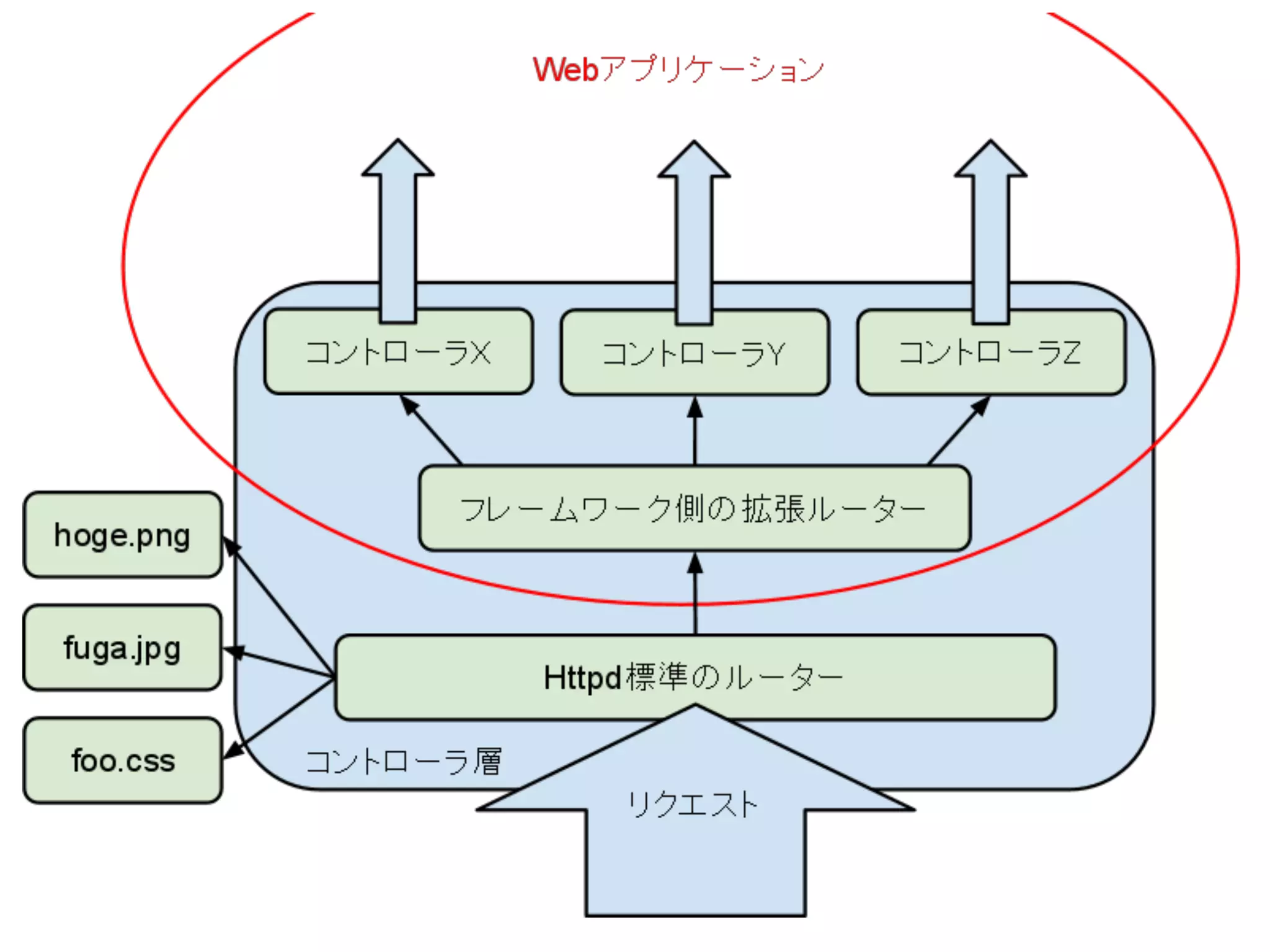 Webアプリケーション

コントローラX

コントローラY

コントローラZ

フレームワーク側の拡張ルーター

hoge.png

fuga.jpg

foo.css

Httpd標準のルーター

コントローラ層

リクエスト